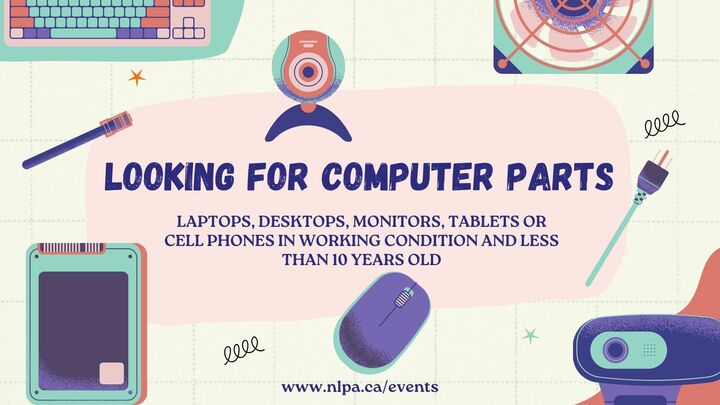 LOOKING FOR COMPUTER PARTS

LAPTOPS, DESKTOPS, MONITORS, TABLETS OR CELL PHONES IN WORKING CONDITION AND LESS THAN 10 YEARS OLD

www.nlpa.ca/events